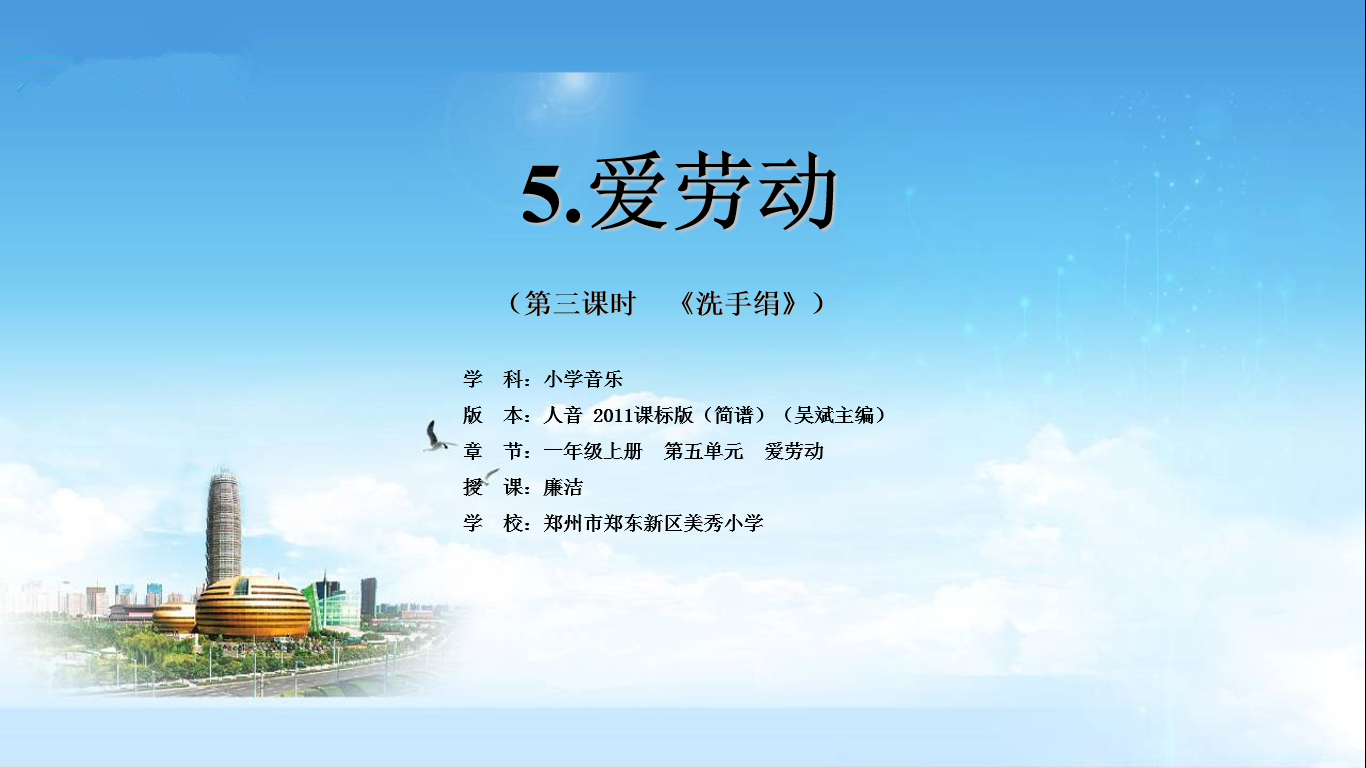 5.爱劳动

（第三课时 《洗手绢》）

学 科：小学音乐
版 本：人音 2011课标版（简谱）（吴斌主编）
章 节：一年级上册 第五单元 爱劳动
授 课：廉洁
学 校：郑州市郑东新区美秀小学